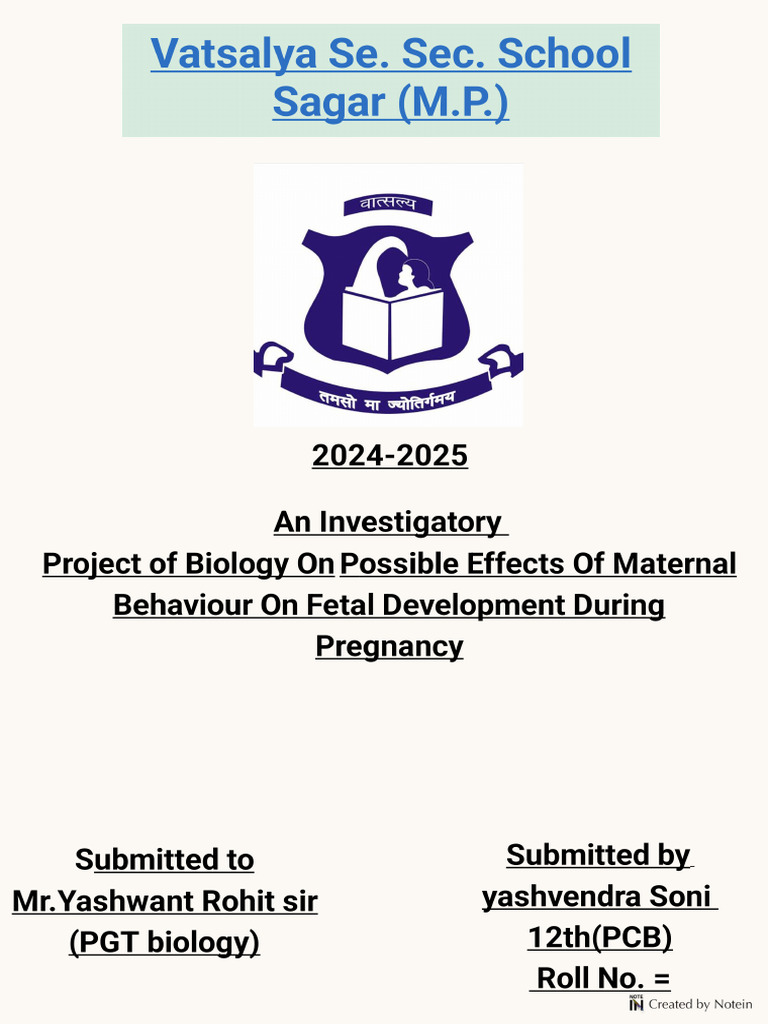 Vatsalya Se. Sec. School Sagar (M.P.)

वात्सल्य

तमसो मा ज्योतिर्गमय

2024-2025

An Investigatory Project of Biology On Possible Effects Of Maternal Behaviour On Fetal Development During Pregnancy

Submitted to
Mr.Yashwant Rohit sir
(PGT biology)

Submitted by
yashvendra Soni
12th(PCB)
Roll No. =

NOTE IN Created by Notein